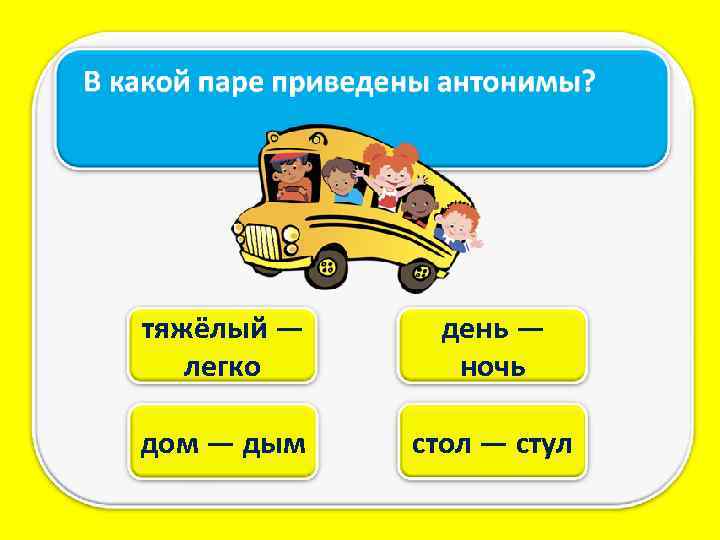 В какой паре приведены антонимы?

тяжёлый — легко

день — ночь

дом — дым

стол — стул